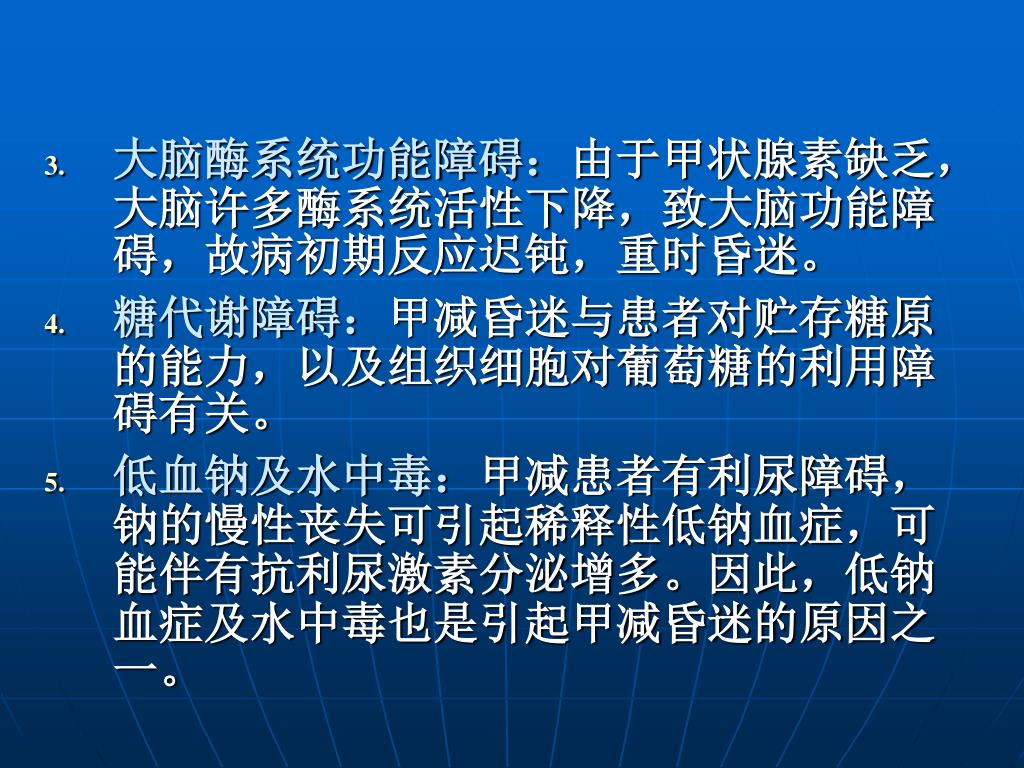 3. 大脑酶系统功能障碍：由于甲状腺素缺乏，大脑许多酶系统活性下降，致大脑功能障碍，故病初期反应迟钝，重时昏迷。

4. 糖代谢障碍：甲减昏迷与患者对贮存糖原的能力，以及组织细胞对葡萄糖的利用障碍有关。

5. 低血钠及水中毒：甲减患者有利尿障碍，钠的慢性丧失可引起稀释性低钠血症，可能伴有抗利尿激素分泌增多。因此，低钠血症及水中毒也是引起甲减昏迷的原因之一。